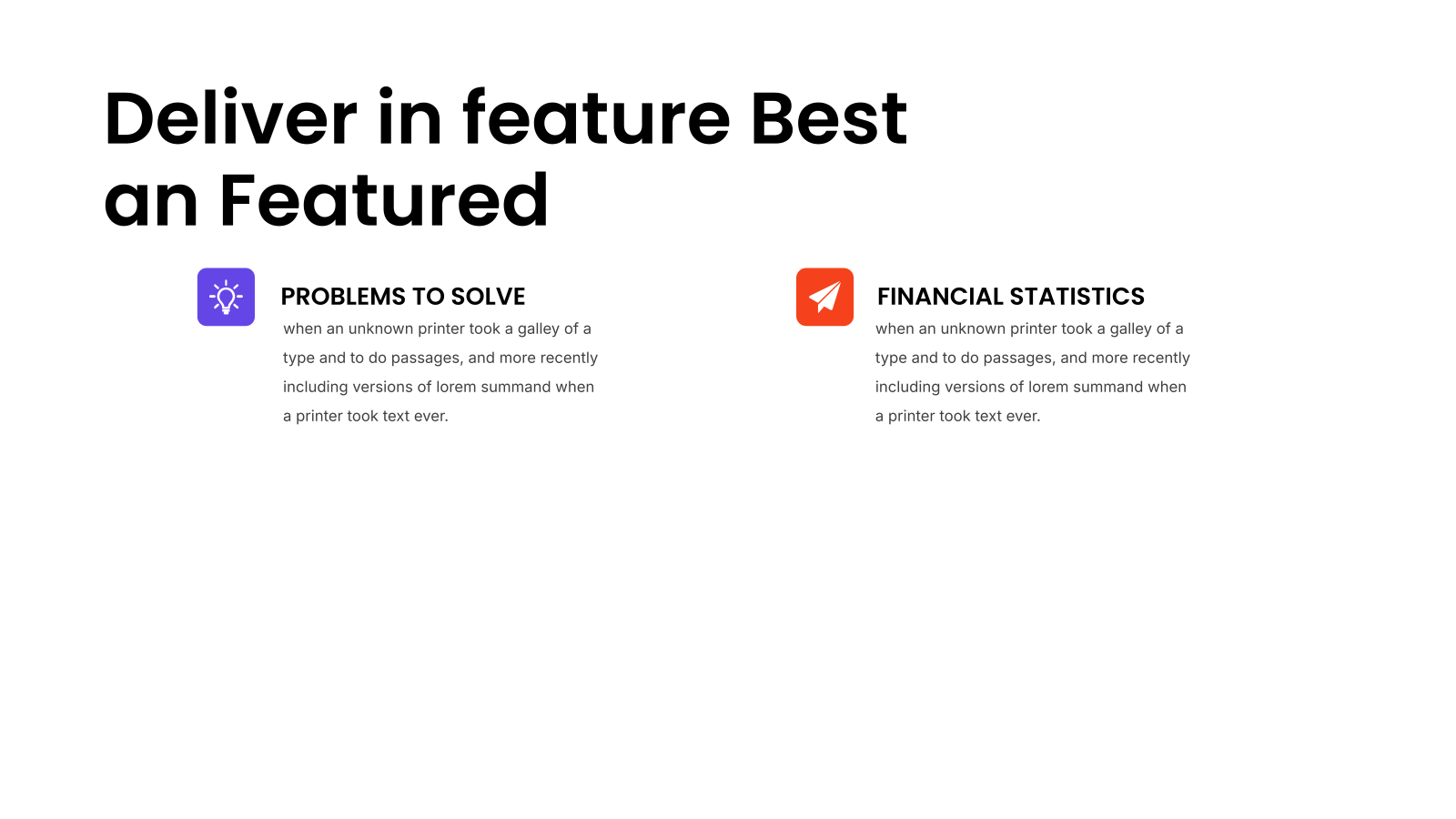 Deliver in feature Best an Featured

PROBLEMS TO SOLVE

when an unknown printer took a galley of a type and to do passages, and more recently including versions of lorem summand when a printer took text ever.

FINANCIAL STATISTICS

when an unknown printer took a galley of a type and to do passages, and more recently including versions of lorem summand when a printer took text ever.